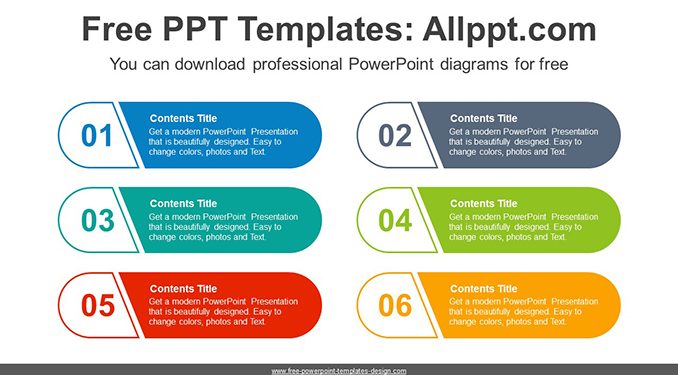 Free PPT Templates: Allppt.com

You can download professional PowerPoint diagrams for free

01

Contents Title

Get a modern PowerPoint Presentation that is beautifully designed. Easy to change colors, photos and Text.

02

Contents Title

Get a modern PowerPoint Presentation that is beautifully designed. Easy to change colors, photos and Text.

03

Contents Title

Get a modern PowerPoint Presentation that is beautifully designed. Easy to change colors, photos and Text.

04

Contents Title

Get a modern PowerPoint Presentation that is beautifully designed. Easy to change colors, photos and Text.

05

Contents Title

Get a modern PowerPoint Presentation that is beautifully designed. Easy to change colors, photos and Text.

06

Contents Title

Get a modern PowerPoint Presentation that is beautifully designed. Easy to change colors, photos and Text.

www.free-powerpoint-templates-design.com